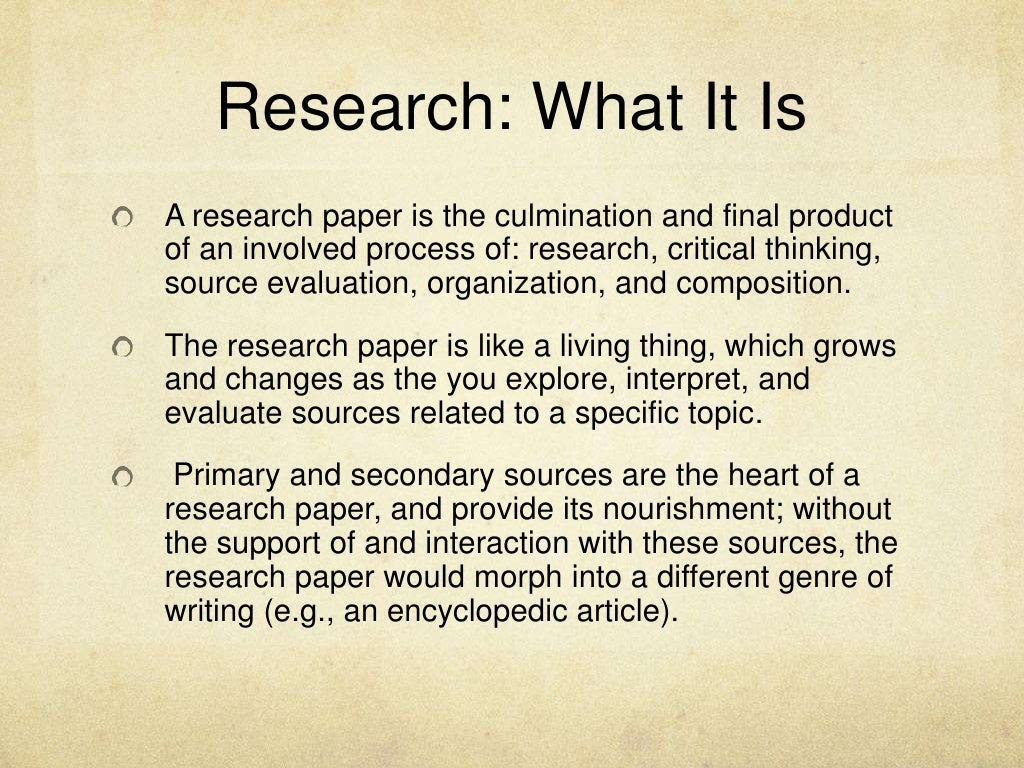 Research: What It Is

A research paper is the culmination and final product of an involved process of: research, critical thinking, source evaluation, organization, and composition.

The research paper is like a living thing, which grows and changes as the you explore, interpret, and evaluate sources related to a specific topic.

Primary and secondary sources are the heart of a research paper, and provide its nourishment; without the support of and interaction with these sources, the research paper would morph into a different genre of writing (e.g., an encyclopedic article).